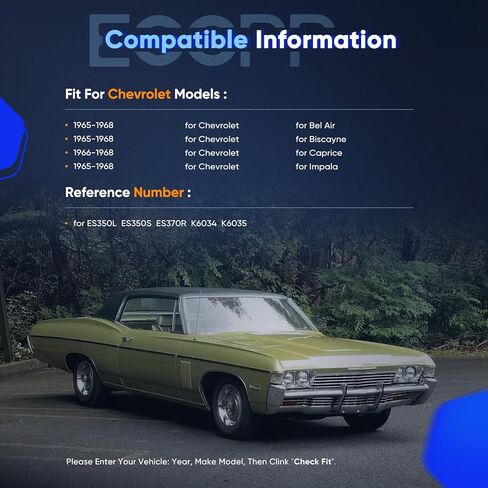 ECCPP

Compatible Information

Fit For Chevrolet Models :

| | | |
|---|---|---|
| • 1965-1968 | for Chevrolet | for Bel Air |
| • 1965-1968 | for Chevrolet | for Biscayne |
| • 1966-1968 | for Chevrolet | for Caprice |
| • 1965-1968 | for Chevrolet | for Impala |

Reference Number :

• for ES350L ES350S ES370R K6034 K6035

Please Enter Your Vehicle: Year, Make Model, Then Clink "Check Fit".